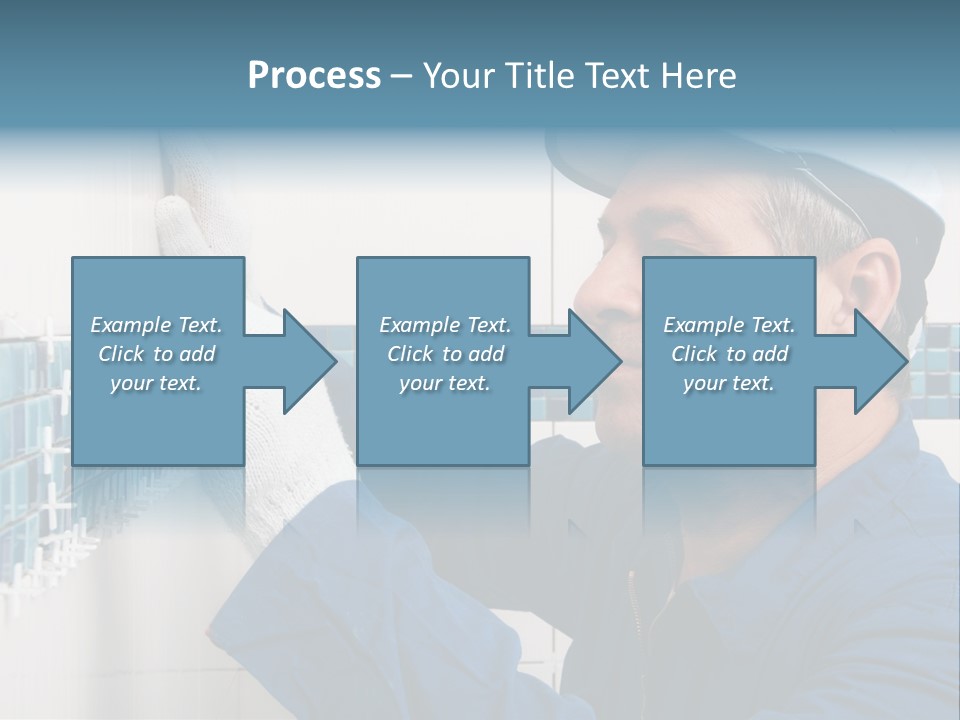 Process – Your Title Text Here

Example Text. Click to add your text.

Example Text. Click to add your text.

Example Text. Click to add your text.